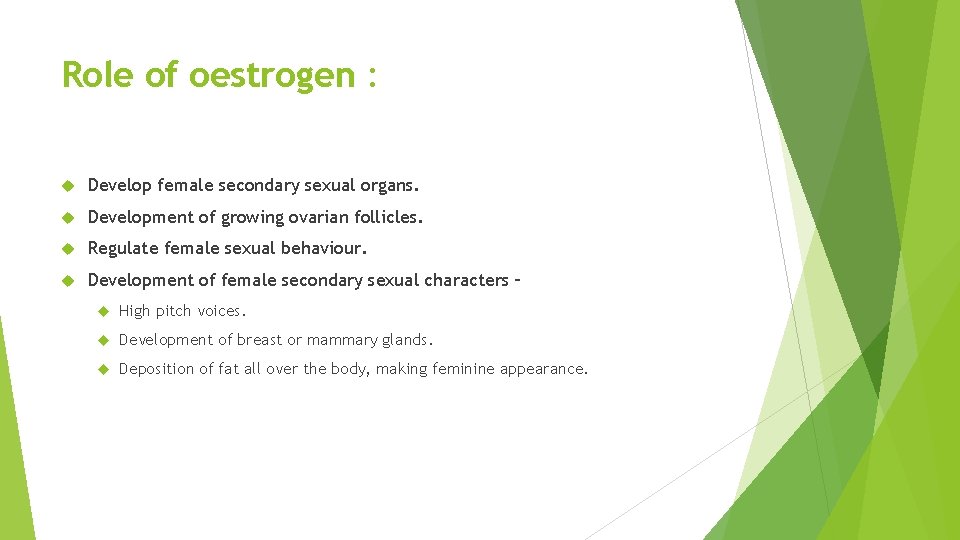 Role of oestrogen :

Develop female secondary sexual organs.

Development of growing ovarian follicles.

Regulate female sexual behaviour.

Development of female secondary sexual characters –

High pitch voices.

Development of breast or mammary glands.

Deposition of fat all over the body, making feminine appearance.